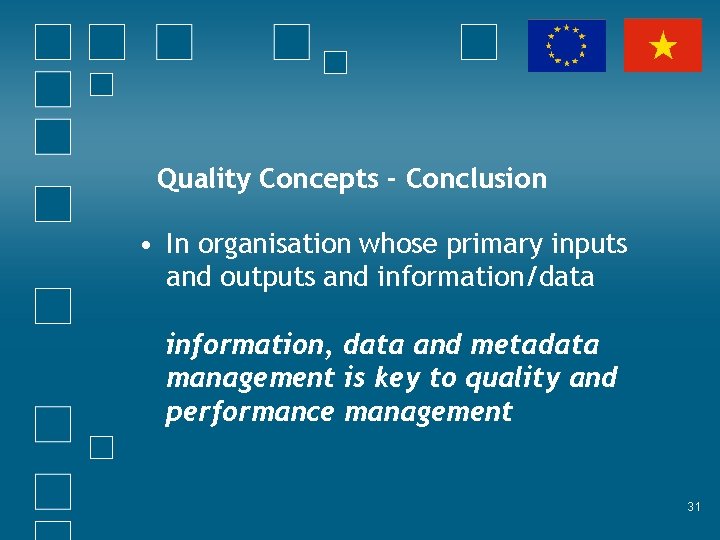 Quality Concepts - Conclusion

• In organisation whose primary inputs and outputs and information/data

information, data and metadata management is key to quality and performance management

31